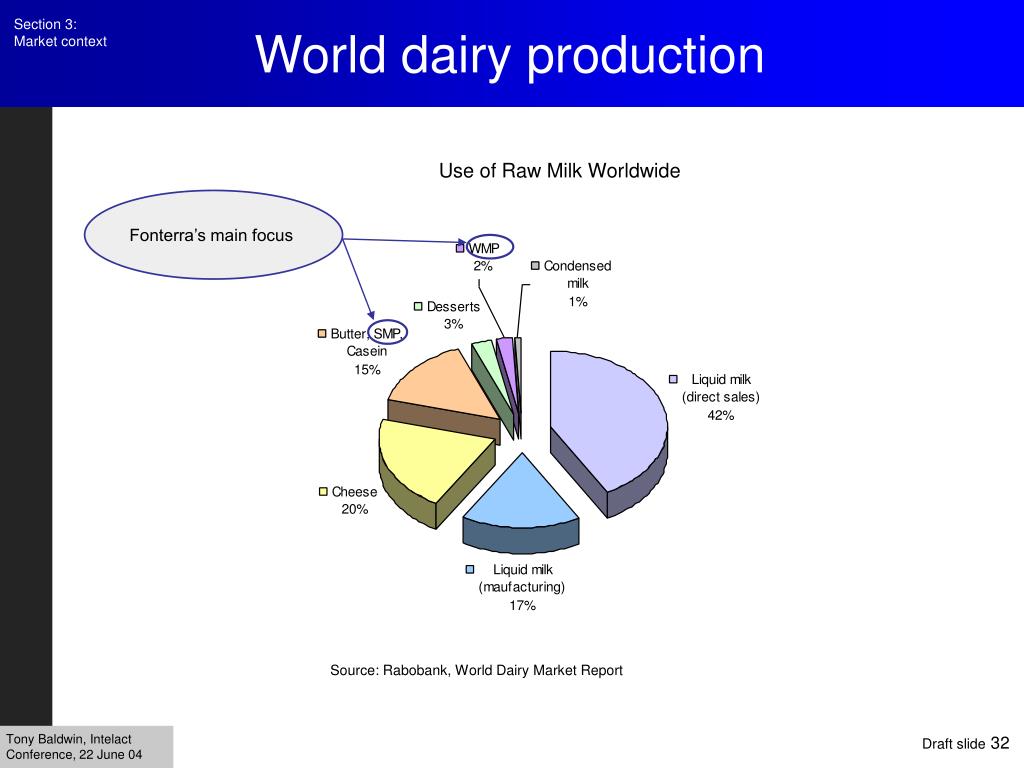 Section 3:
Market context

World dairy production

Use of Raw Milk Worldwide

Fonterra's main focus

WMP
2%

Condensed milk
1%

Desserts
3%

Butter, SMP, Casein
15%

Liquid milk (direct sales)
42%

Cheese
20%

Liquid milk (maufacturing)
17%

Source: Rabobank, World Dairy Market Report

Tony Baldwin, Intelact Conference, 22 June 04

Draft slide 32